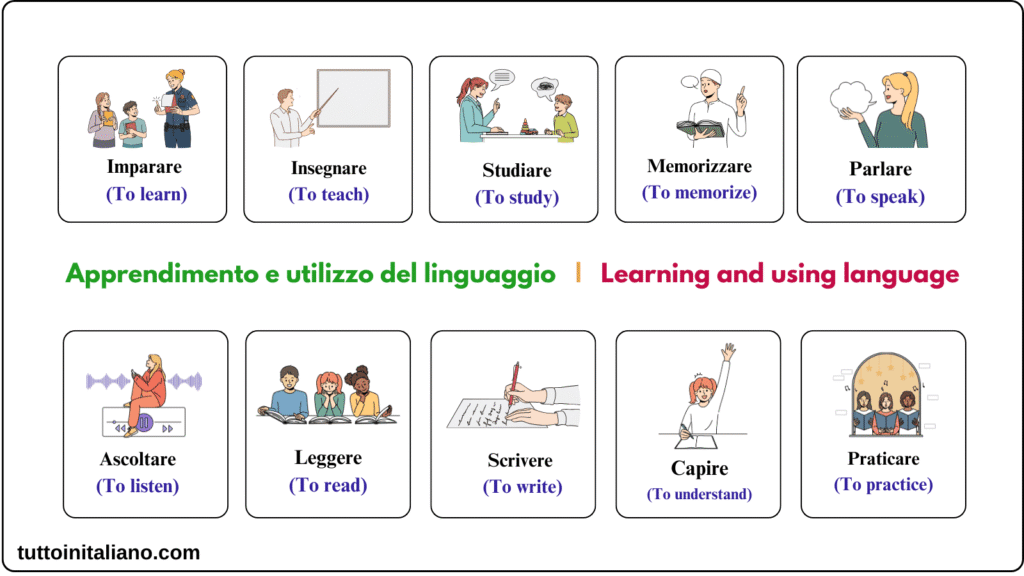 Imparare
(To learn)

Insegnare
(To teach)

Studiare
(To study)

Memorizzare
(To memorize)

Parlare
(To speak)

Apprendimento e utilizzo del linguaggio | Learning and using language

Ascoltare
(To listen)

Leggere
(To read)

Scrivere
(To write)

Capire
(To understand)

Praticare
(To practice)

tuttoinitaliano.com